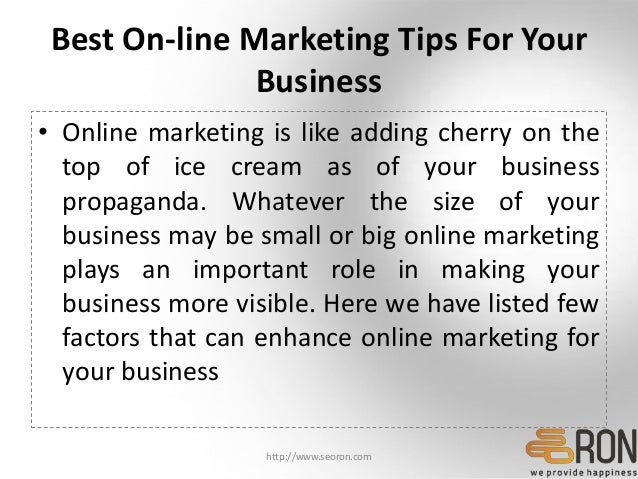 Best On-line Marketing Tips For Your Business

• Online marketing is like adding cherry on the top of ice cream as of your business propaganda. Whatever the size of your business may be small or big online marketing plays an important role in making your business more visible. Here we have listed few factors that can enhance online marketing for your business

http://www.seoron.com

RON
we provide happiness